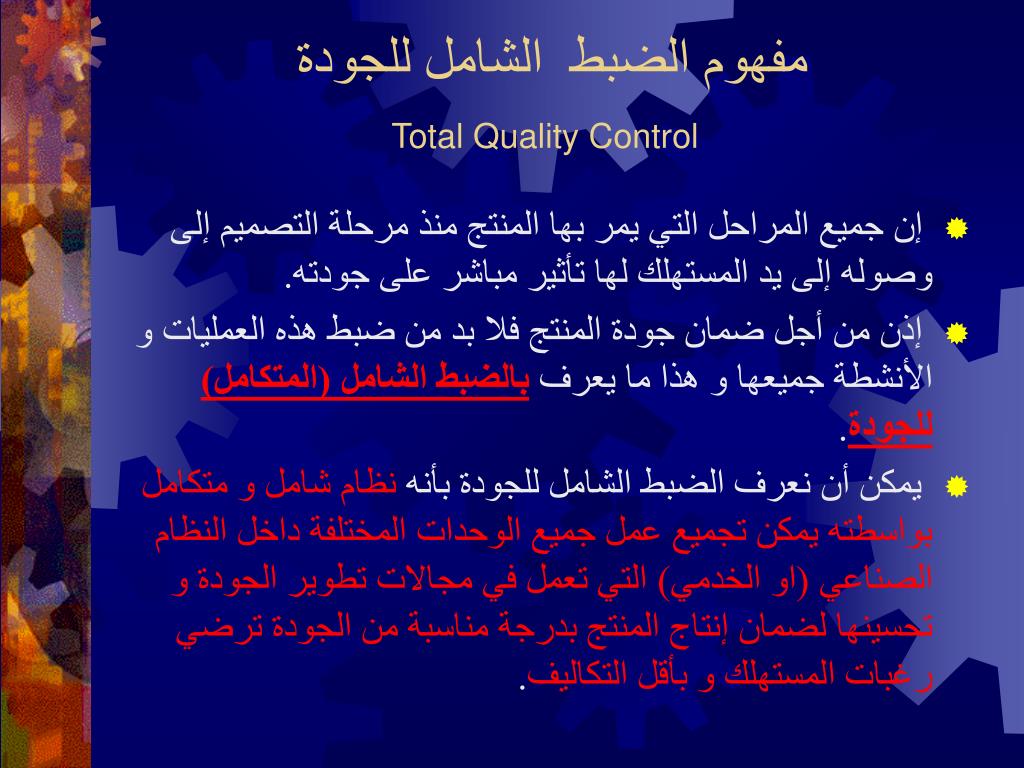 مفهوم الضبط الشامل للجودة

Total Quality Control

إن جميع المراحل التي يمر بها المنتج منذ مرحلة التصميم إلى وصوله إلى يد المستهلك لها تأثير مباشر على جودته.

إذن من أجل ضمان جودة المنتج فلا بد من ضبط هذه العمليات و الأنشطة جميعها و هذا ما يعرف بالضبط الشامل (المتكامل) للجودة.

يمكن أن نعرف الضبط الشامل للجودة بأنه نظام شامل و متكامل بواسطته يمكن تجميع عمل جميع الوحدات المختلفة داخل النظام الصناعي (او الخدمي) التي تعمل في مجالات تطوير الجودة و تحسينها لضمان إنتاج المنتج بدرجة مناسبة من الجودة ترضي رغبات المستهلك و بأقل التكاليف.